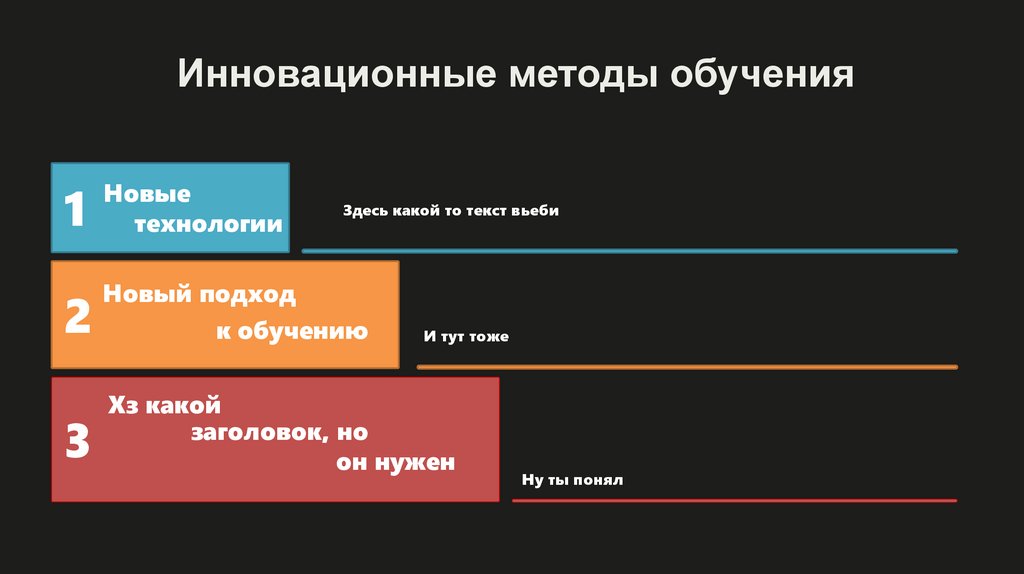 Инновационные методы обучения

1 Новые технологии

Здесь какой то текст вьеби

2 Новый подход к обучению

И тут тоже

3 Хз какой заголовок, но он нужен

Ну ты понял